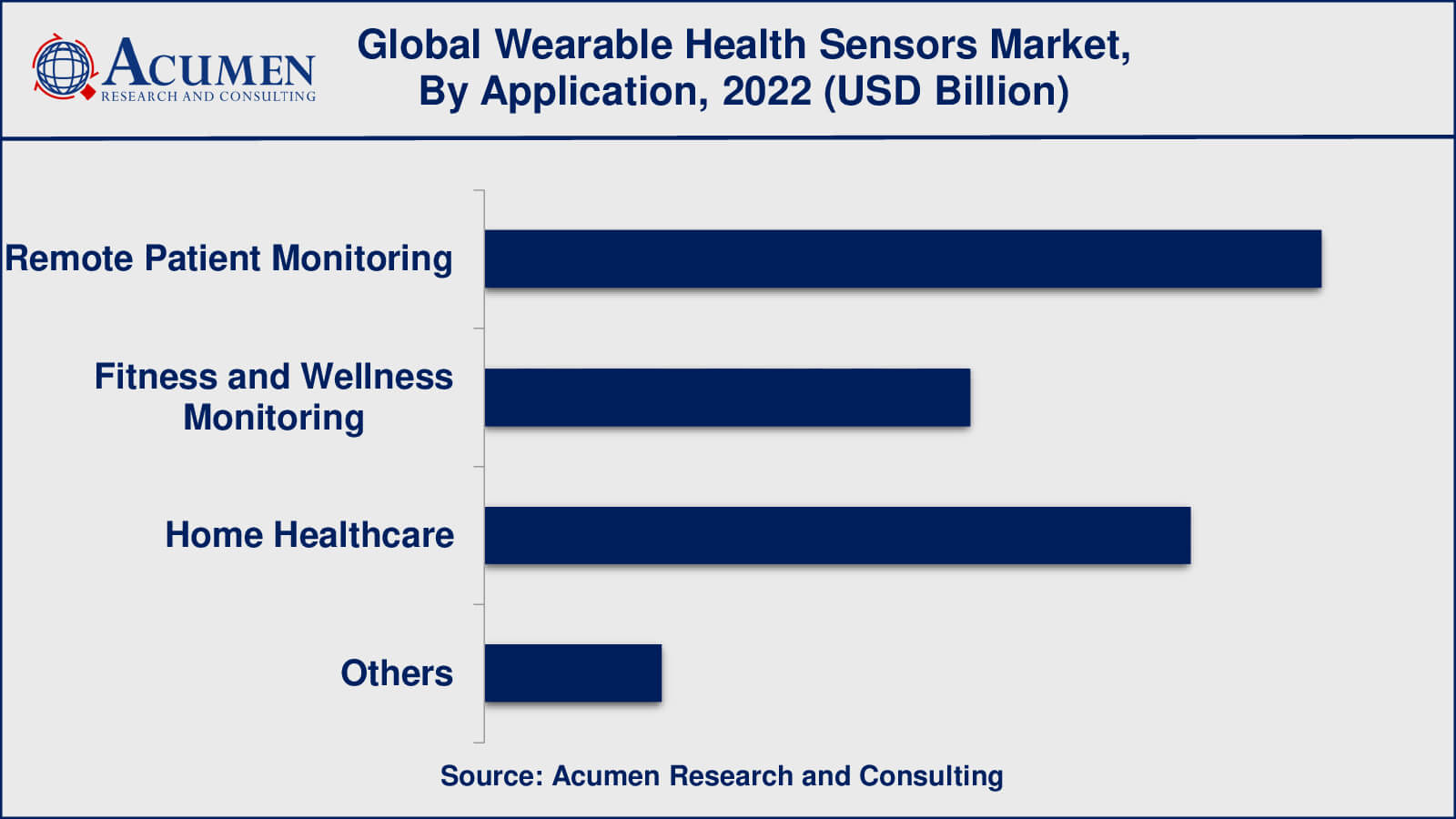 ACUMEN
RESEARCH AND CONSULTING

Global Wearable Health Sensors Market, By Application, 2022 (USD Billion)

Remote Patient Monitoring

Fitness and Wellness Monitoring

Home Healthcare

Others

Source: Acumen Research and Consulting